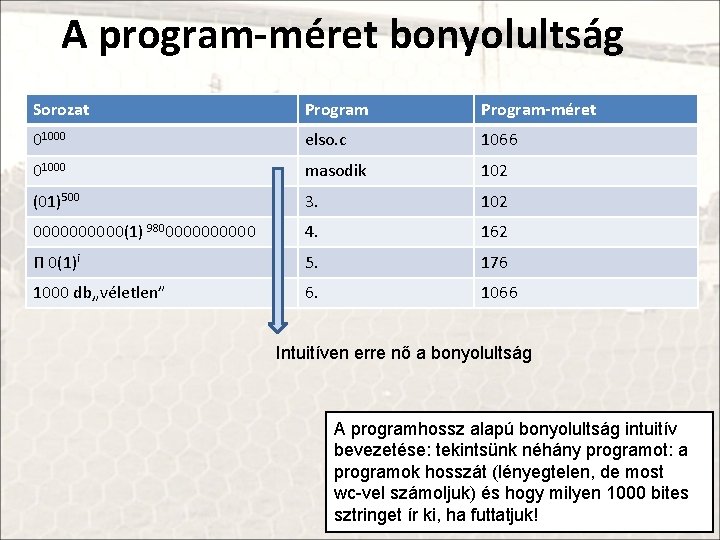 A program-méret bonyolultság

| Sorozat | Program | Program-méret |
|---|---|---|
| $0^{1000}$ | elso.c | 1066 |
| $0^{1000}$ | masodik | 102 |
| $(01)^{500}$ | 3. | 102 |
| $0000000000(1)^{980}0000000000$ | 4. | 162 |
| $\Pi\ 0(1)^{i}$ | 5. | 176 |
| 1000 db„véletlen” | 6. | 1066 |

Intuitíven erre nő a bonyolultság

A programhossz alapú bonyolultság intuitív bevezetése: tekintsünk néhány programot: a programok hosszát (lényegtelen, de most wc-vel számoljuk) és hogy milyen 1000 bites sztringet ír ki, ha futtatjuk!